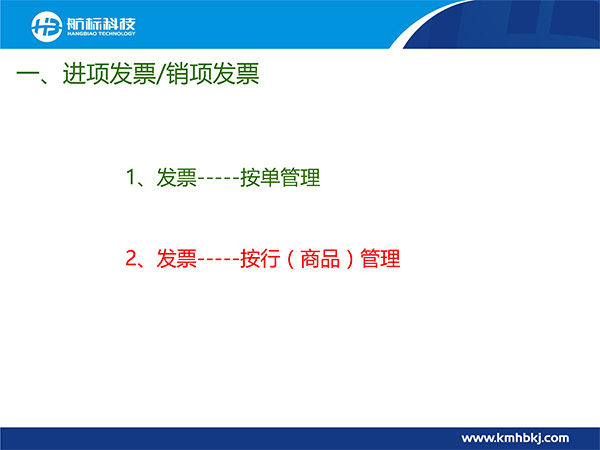 HB 航标科技
HANGBIAO TECHNOLOGY

一、进项发票/销项发票

1、发票-----按单管理

2、发票-----按行（商品）管理

www.kmhbkj.com